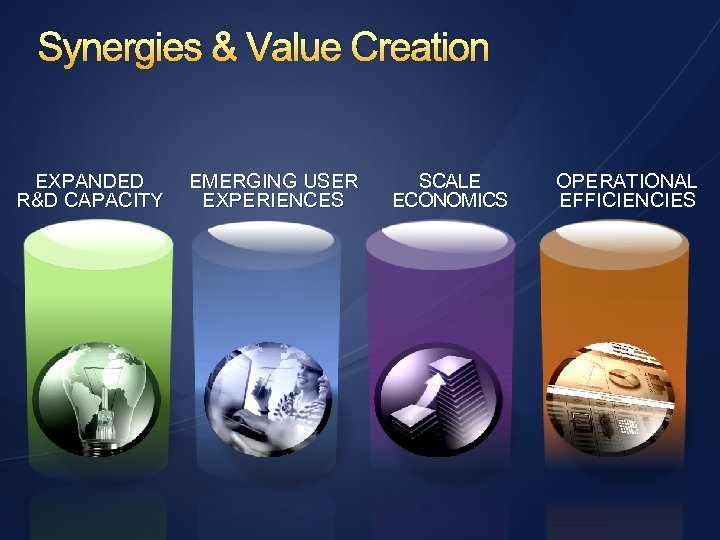 Synergies & Value Creation

EXPANDED R&D CAPACITY

EMERGING USER EXPERIENCES

SCALE ECONOMICS

OPERATIONAL EFFICIENCIES